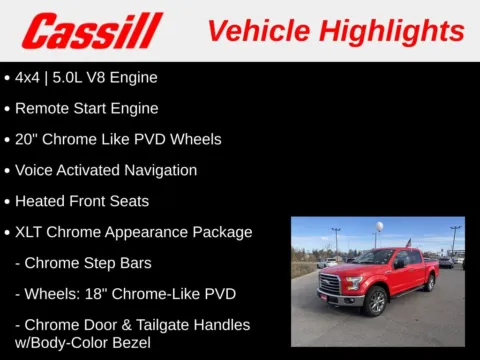 Cassill Vehicle Highlights

• 4x4 | 5.0L V8 Engine

• Remote Start Engine

• 20" Chrome Like PVD Wheels

• Voice Activated Navigation

• Heated Front Seats

• XLT Chrome Appearance Package

- Chrome Step Bars

- Wheels: 18" Chrome-Like PVD

- Chrome Door & Tailgate Handles w/Body-Color Bezel